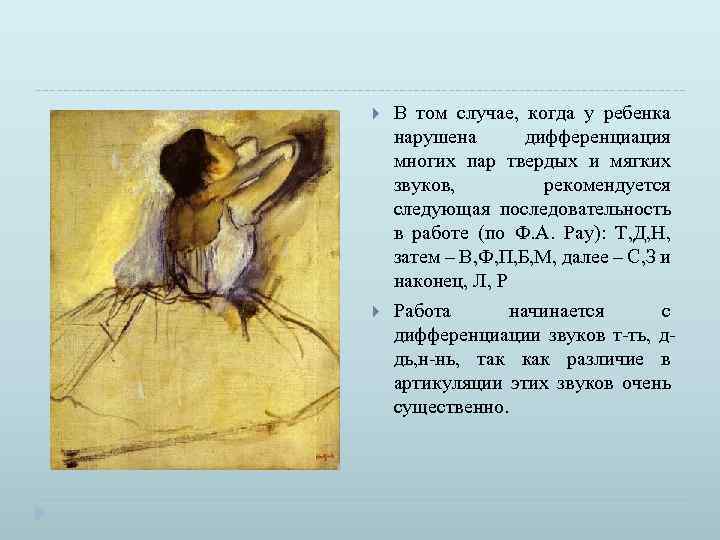 В том случае, когда у ребенка нарушена дифференциация многих пар твердых и мягких звуков, рекомендуется следующая последовательность в работе (по Ф.А. Рау): Т,Д,Н, затем – В,Ф,П,Б,М, далее – С,З и наконец, Л, Р

Работа начинается с дифференциации звуков т-ть, д-дь,н-нь, так как различие в артикуляции этих звуков очень существенно.